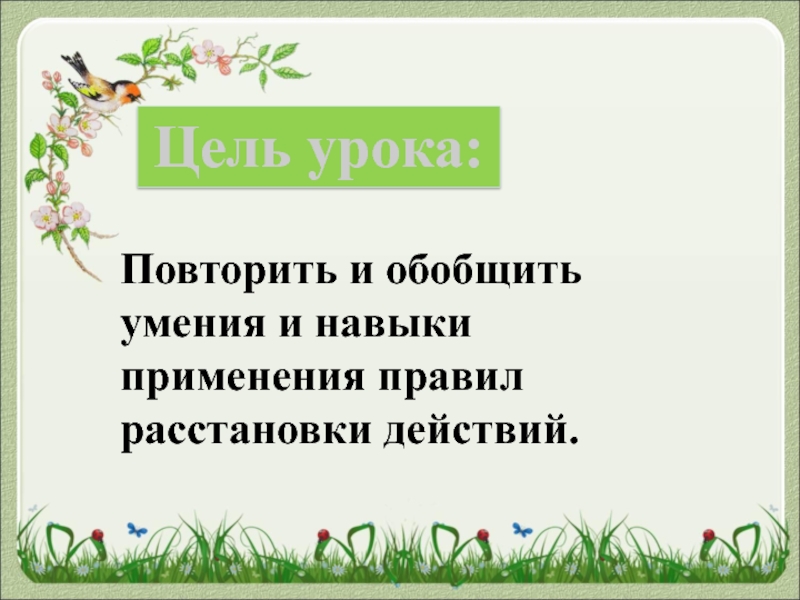 Цель урока:

Повторить и обобщить умения и навыки применения правил расстановки действий.